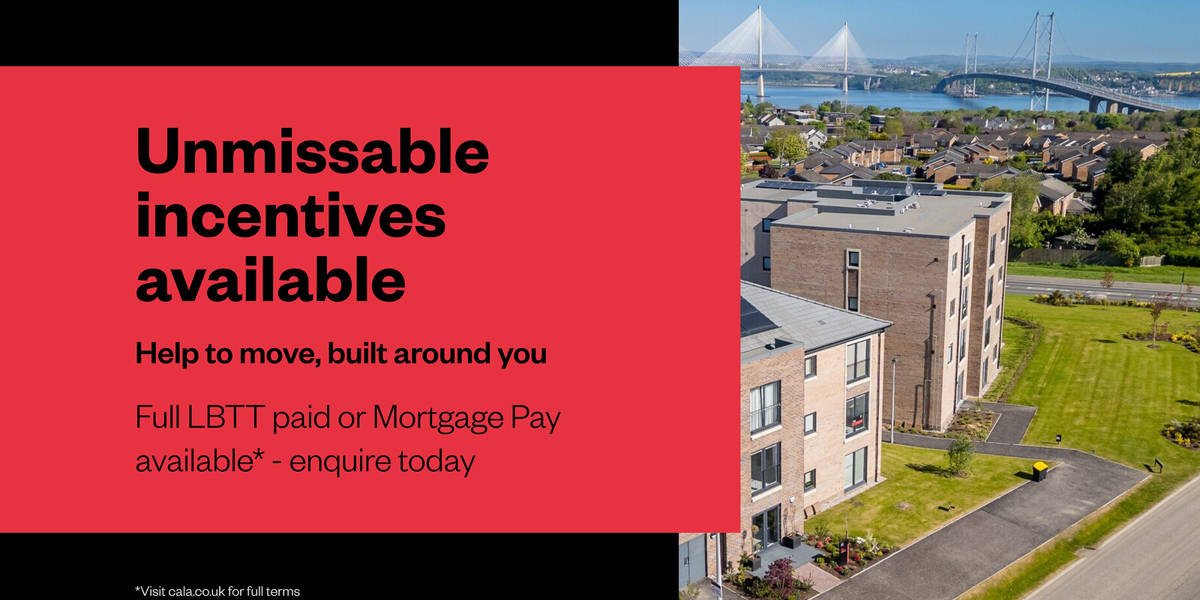 Unmissable incentives available

Help to move, built around you

Full LBTT paid or Mortgage Pay available* - enquire today

*Visit cala.co.uk for full terms